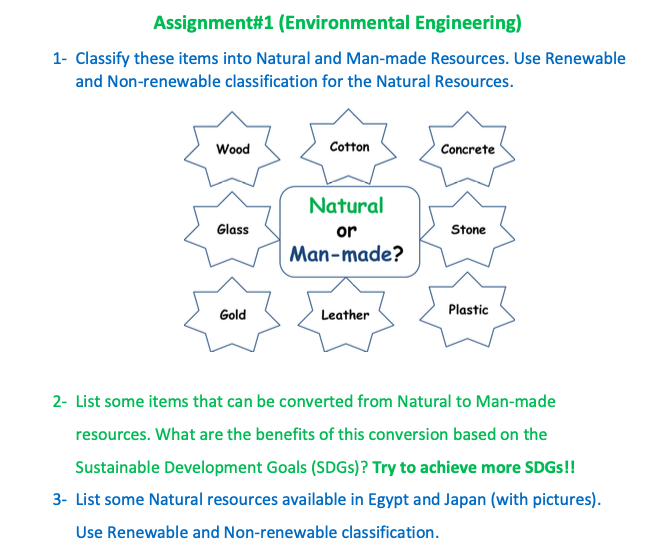 Assignment#1 (Environmental Engineering)

1- Classify these items into Natural and Man-made Resources. Use Renewable and Non-renewable classification for the Natural Resources.

Wood

Cotton

Concrete

Glass

Natural or Man-made?

Stone

Gold

Leather

Plastic

2- List some items that can be converted from Natural to Man-made resources. What are the benefits of this conversion based on the Sustainable Development Goals (SDGs)? Try to achieve more SDGs!!

3- List some Natural resources available in Egypt and Japan (with pictures). Use Renewable and Non-renewable classification.